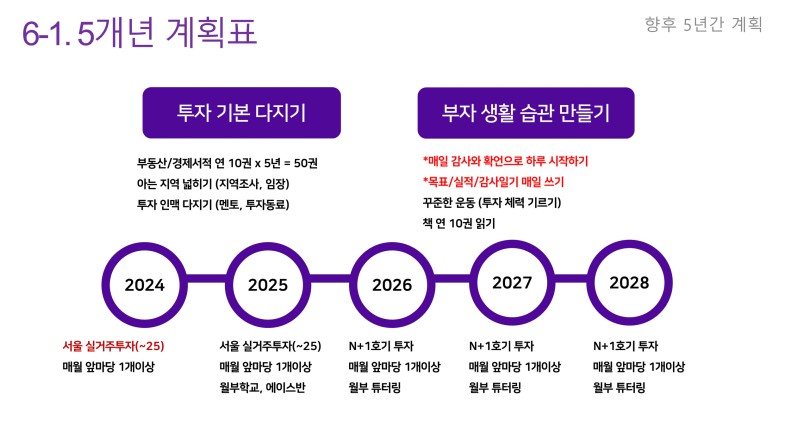 6-1. 5개년 계획표

향후 5년간 계획

투자 기본 다지기

부동산/경제서적 연 10권 x 5년 = 50권
아는 지역 넓히기 (지역조사, 임장)
투자 인맥 다지기 (멘토, 투자동료)

부자 생활 습관 만들기

*매일 감사와 확언으로 하루 시작하기
*목표/실적/감사일기 매일 쓰기
꾸준한 운동 (투자 체력 기르기)
책 연 10권 읽기

2024

2025

2026

2027

2028

서울 실거주투자(~25)
매월 앞마당 1개이상

서울 실거주투자(~25)
매월 앞마당 1개이상
월부학교, 에이스반

N+1호기 투자
매월 앞마당 1개이상
월부 튜터링

N+1호기 투자
매월 앞마당 1개이상
월부 튜터링

N+1호기 투자
매월 앞마당 1개이상
월부 튜터링